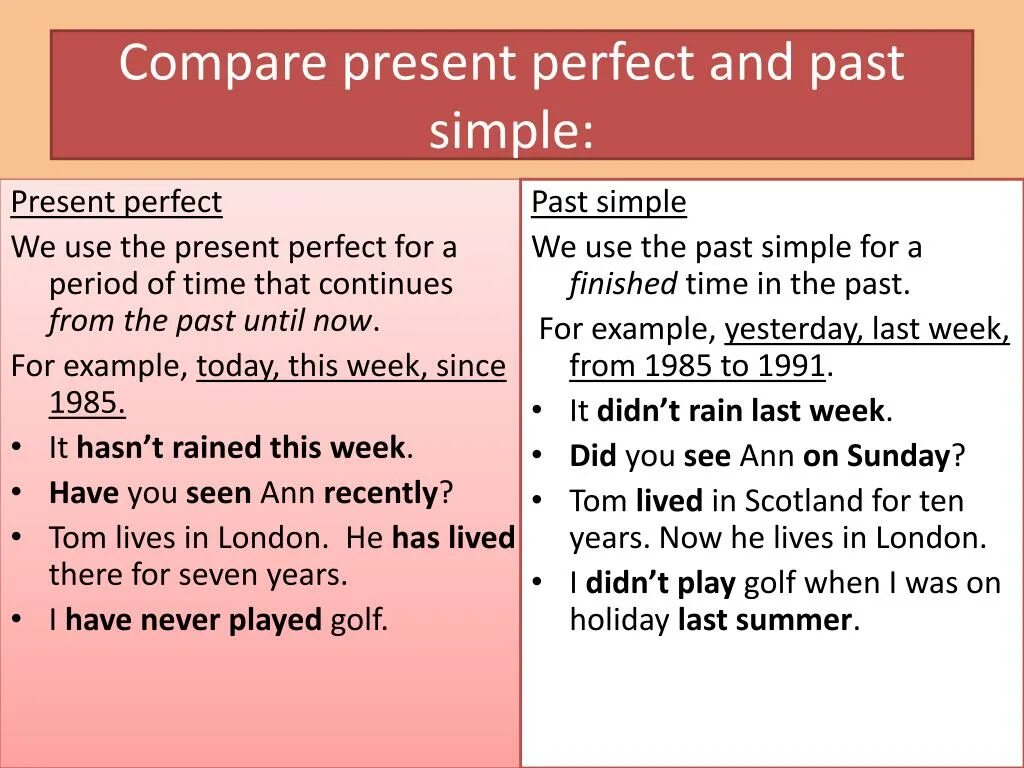 Compare present perfect and past simple:

Present perfect

We use the present perfect for a period of time that continues from the past until now.

For example, today, this week, since 1985.

• It hasn't rained this week.
• Have you seen Ann recently?
• Tom lives in London. He has lived there for seven years.
• I have never played golf.

Past simple

We use the past simple for a finished time in the past.

For example, yesterday, last week, from 1985 to 1991.

• It didn't rain last week.
• Did you see Ann on Sunday?
• Tom lived in Scotland for ten years. Now he lives in London.
• I didn't play golf when I was on holiday last summer.